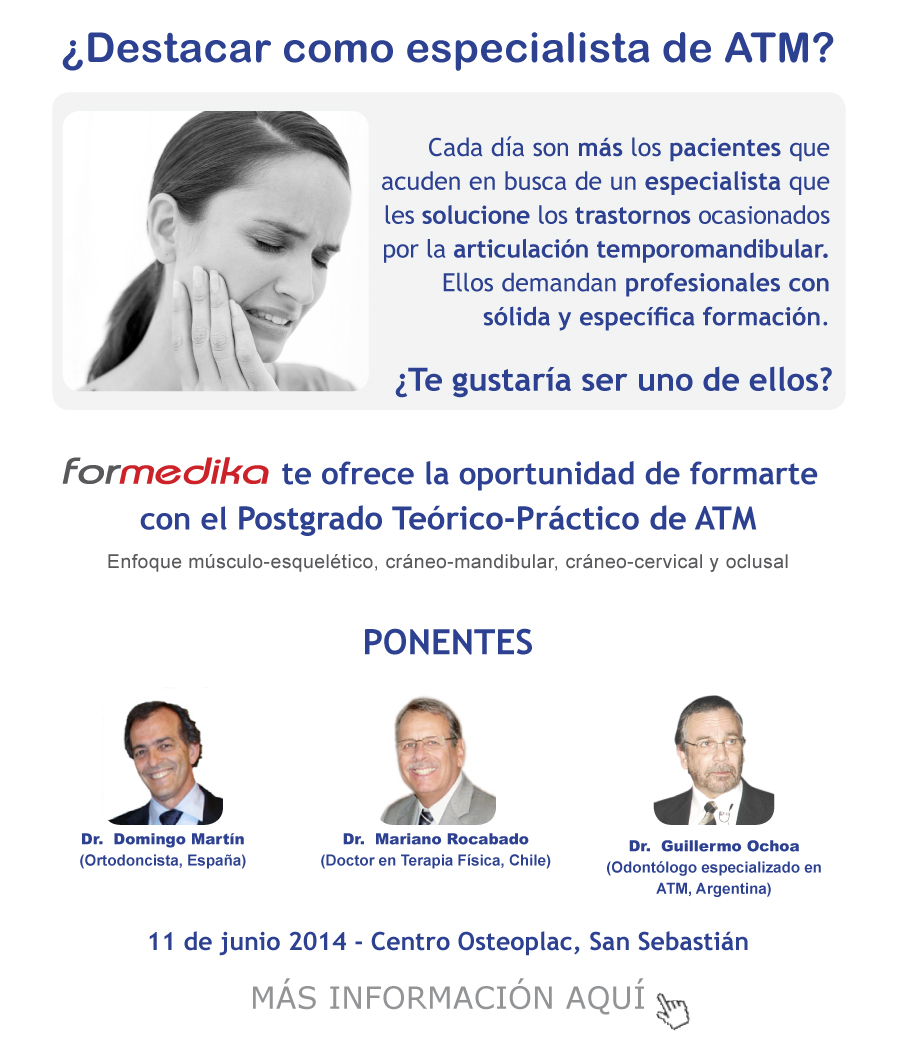 ¿Destacar como especialista de ATM?

Cada día son más los pacientes que acuden en busca de un especialista que les solucione los trastornos ocasionados por la articulación temporomandibular. Ellos demandan profesionales con sólida y específica formación.

¿Te gustaría ser uno de ellos?

formedika te ofrece la oportunidad de formarte con el Postgrado Teórico-Práctico de ATM

Enfoque músculo-esquelético, cráneo-mandibular, cráneo-cervical y oclusal

PONENTES

Dr. Domingo Martín
(Ortodoncista, España)

Dr. Mariano Rocabado
(Doctor en Terapia Física, Chile)

Dr. Guillermo Ochoa
(Odontólogo especializado en ATM, Argentina)

11 de junio 2014 - Centro Osteoplac, San Sebastián

MÁS INFORMACIÓN AQUÍ